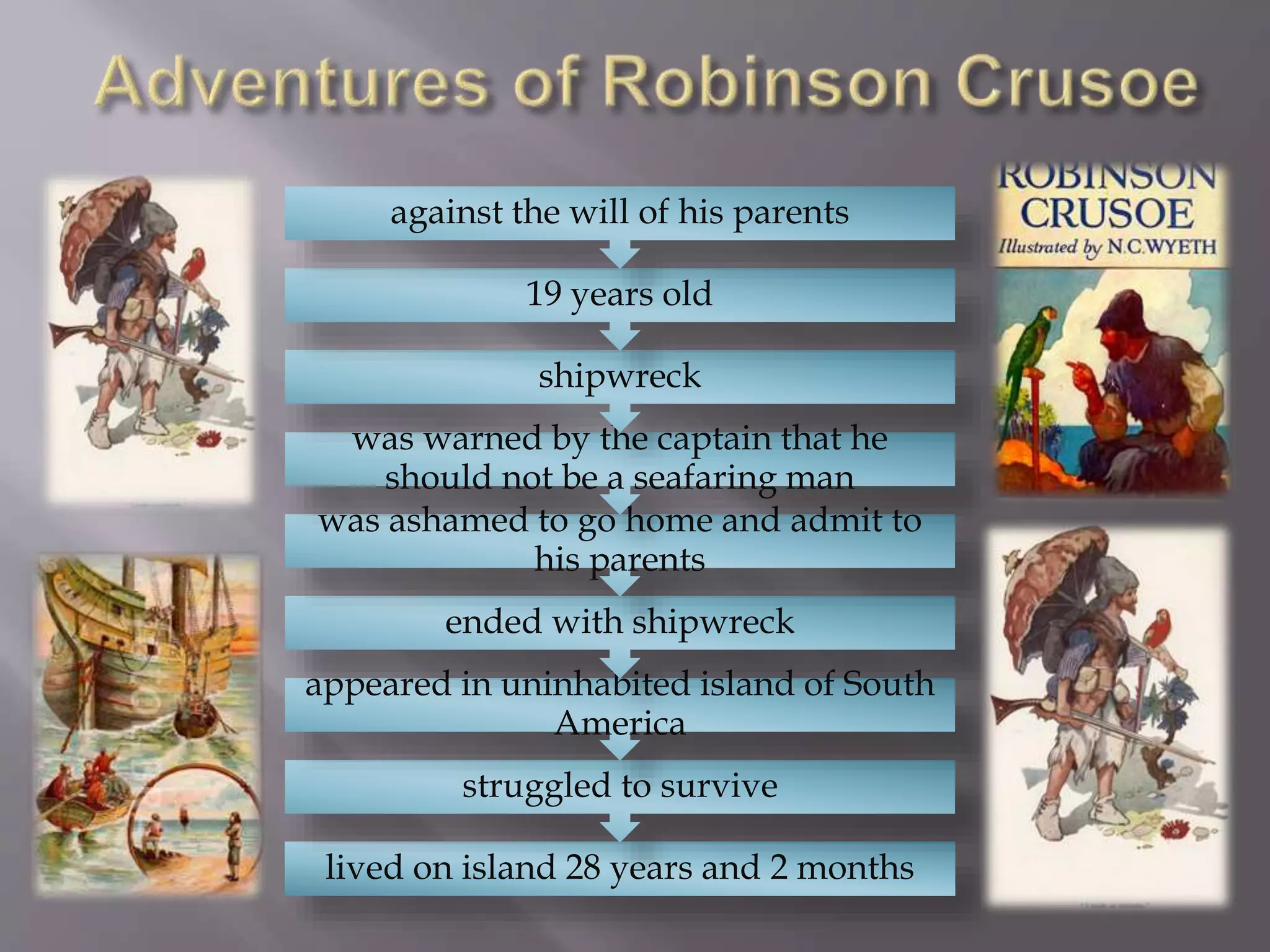 Adventures of Robinson Crusoe

against the will of his parents

19 years old

shipwreck

was warned by the captain that he should not be a seafaring man

was ashamed to go home and admit to his parents

ended with shipwreck

appeared in uninhabited island of South America

struggled to survive

lived on island 28 years and 2 months

ROBINSON CRUSOE
Illustrated by N.C.WYETH